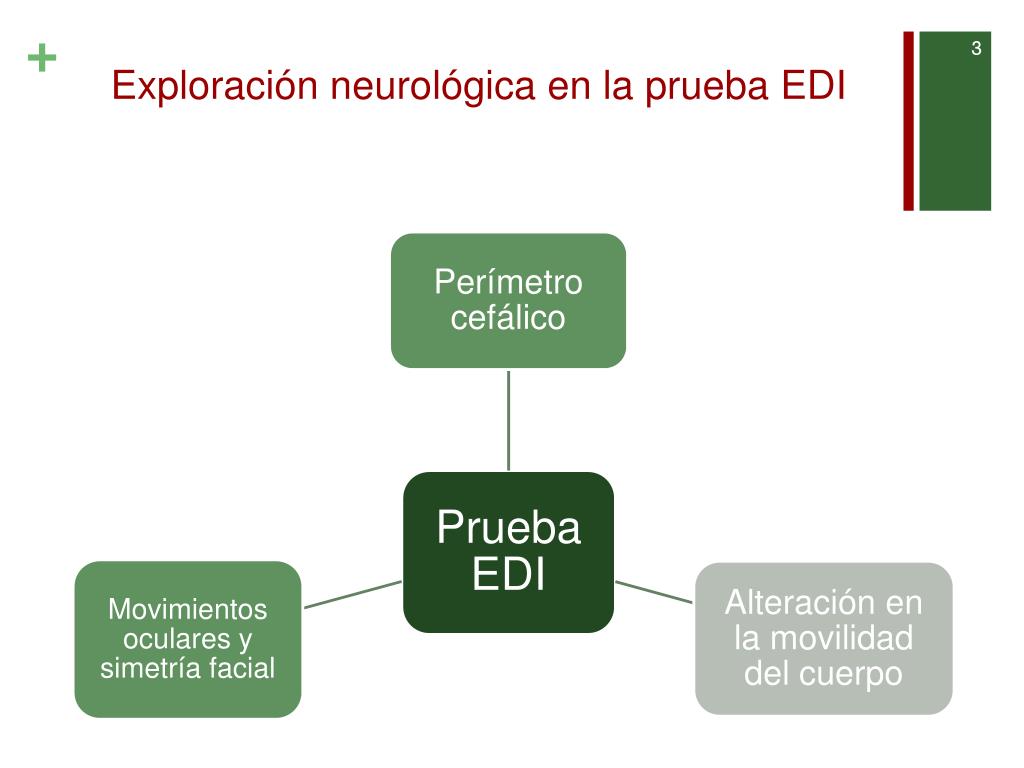 +
Exploración neurológica en la prueba EDI

3

Perímetro cefálico

Prueba EDI

Movimientos oculares y simetría facial

Alteración en la movilidad del cuerpo